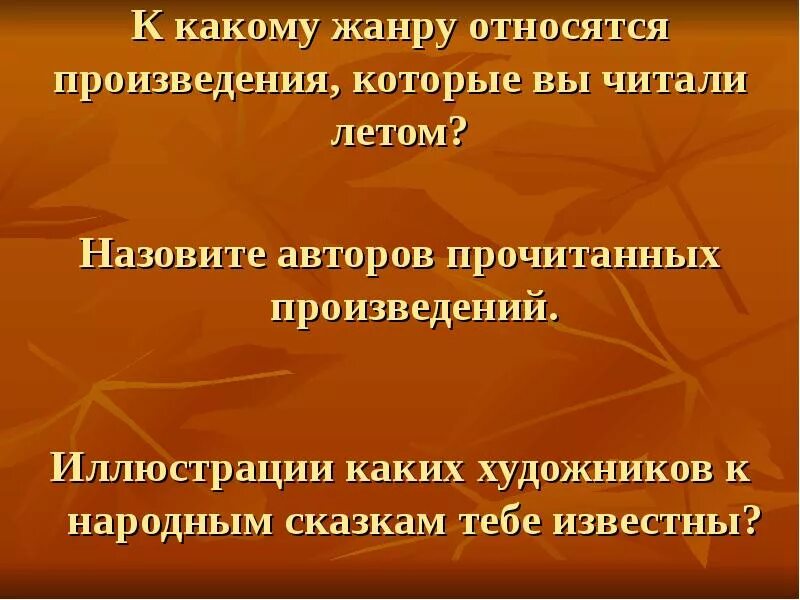 К какому жанру относятся произведения, которые вы читали летом?

Назовите авторов прочитанных произведений.

Иллюстрации каких художников к народным сказкам тебе известны?